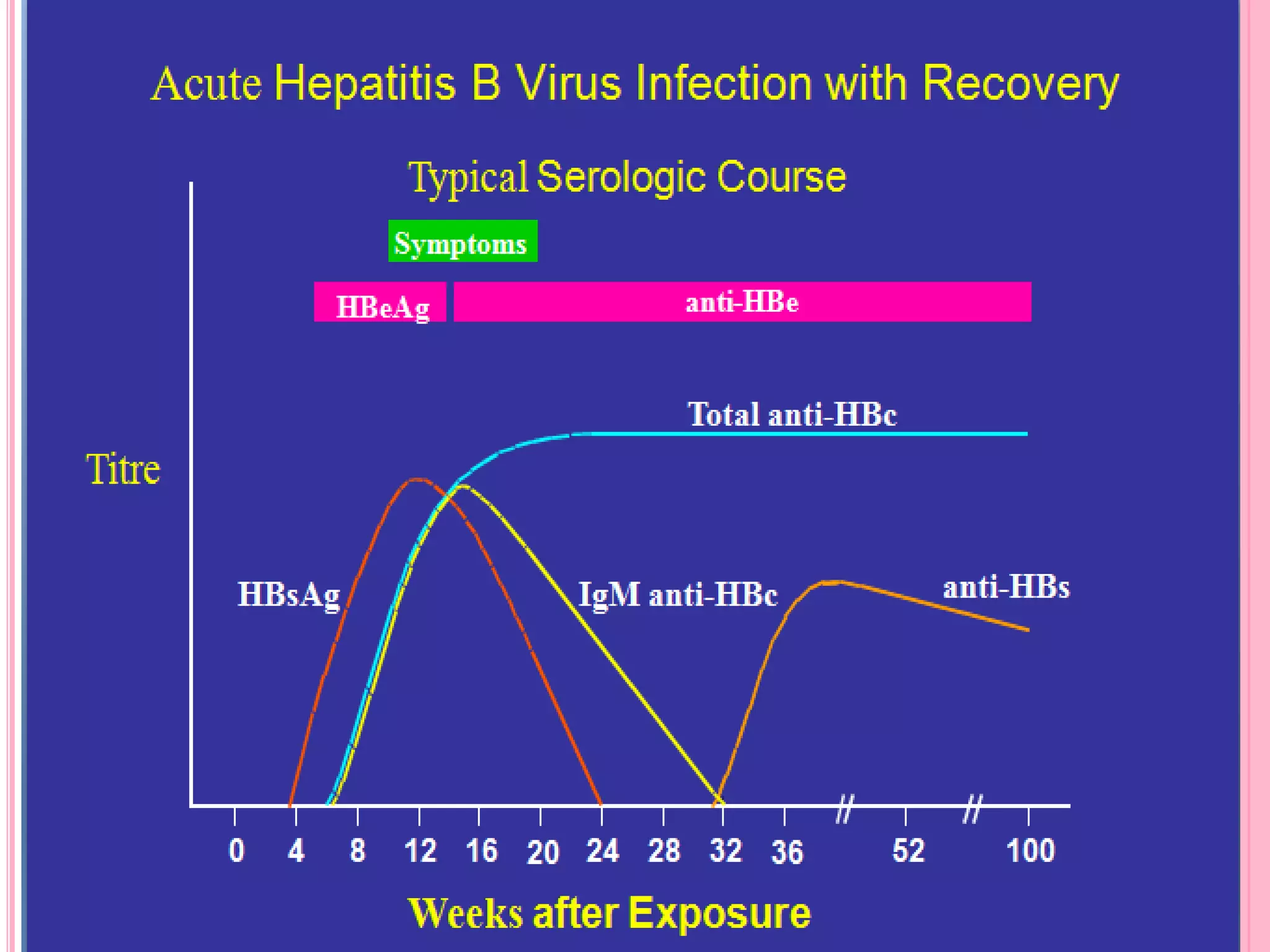 Acute Hepatitis B Virus Infection with Recovery

Typical Serologic Course

Symptoms

HBeAg

anti-HBe

Total anti-HBc

Titre

HBsAg

IgM anti-HBc

anti-HBs

0 4 8 12 16 20 24 28 32 36 52 100

Weeks after Exposure